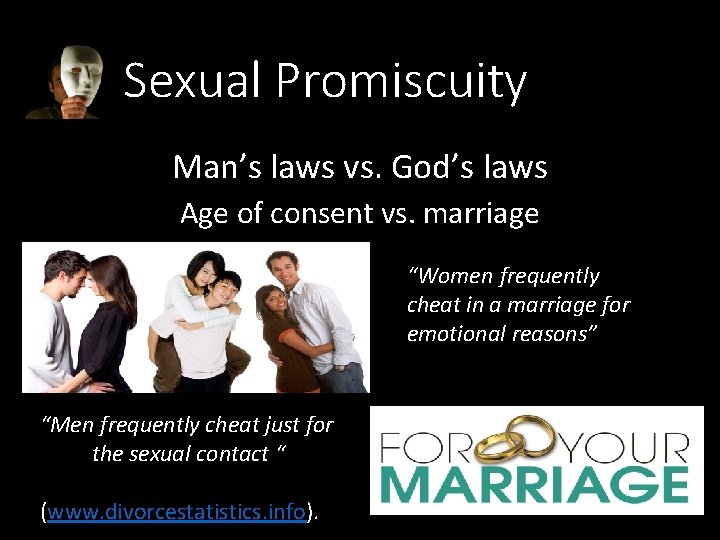 Sexual Promiscuity

Man’s laws vs. God’s laws

Age of consent vs. marriage

“Women frequently cheat in a marriage for emotional reasons”

“Men frequently cheat just for the sexual contact “

(www.divorcestatistics.info).

FOR YOUR MARRIAGE